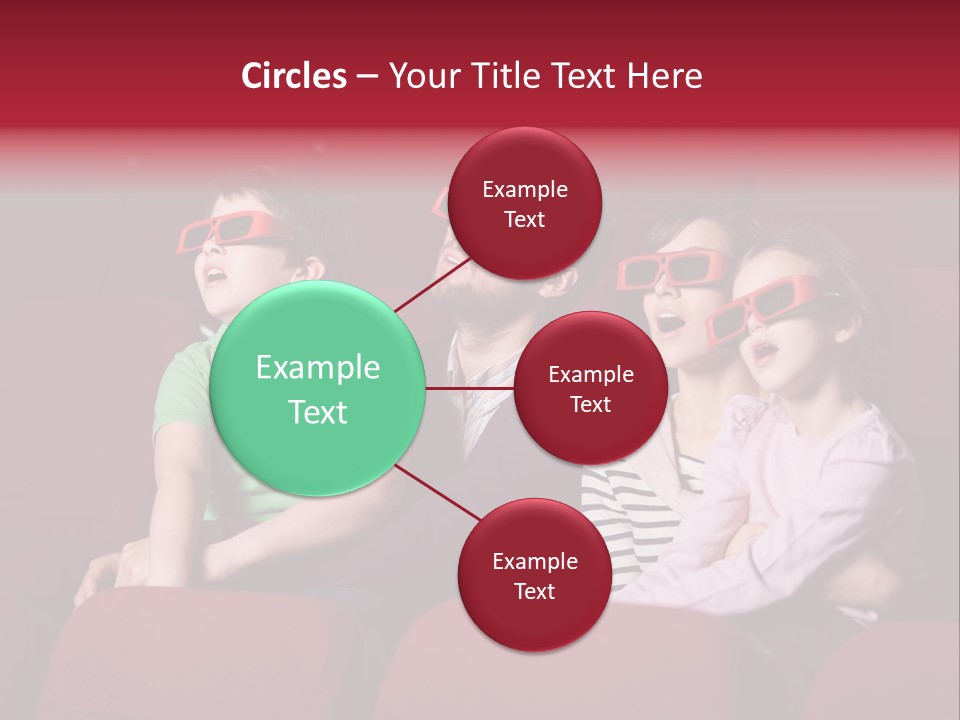 Circles – Your Title Text Here

Example Text

Example Text

Example Text

Example Text